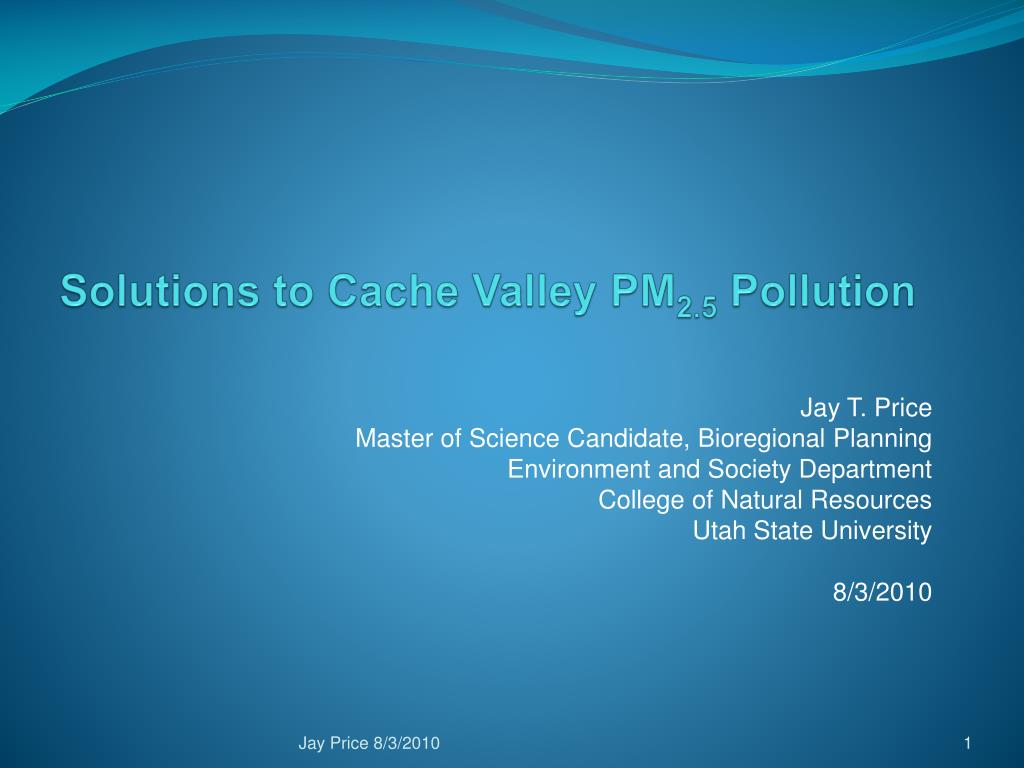 Solutions to Cache Valley $PM_{2.5}$ Pollution

Jay T. Price
Master of Science Candidate, Bioregional Planning
Environment and Society Department
College of Natural Resources
Utah State University

8/3/2010

Jay Price 8/3/2010

1